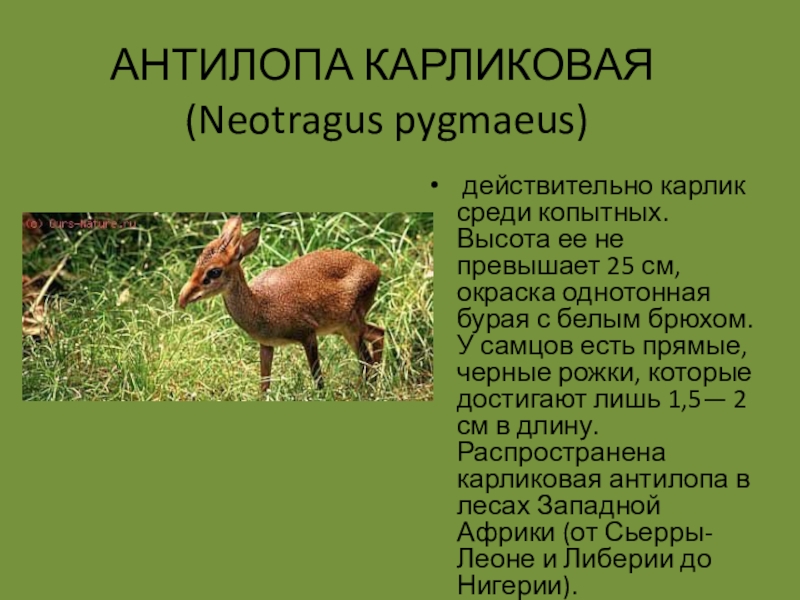 АНТИЛОПА КАРЛИКОВАЯ
(Neotragus pygmaeus)

(c) Ours-Nature.ru

• действительно карлик среди копытных. Высота ее не превышает 25 см, окраска однотонная бурая с белым брюхом. У самцов есть прямые, черные рожки, которые достигают лишь 1,5— 2 см в длину. Распространена карликовая антилопа в лесах Западной Африки (от Сьерры-Леоне и Либерии до Нигерии).